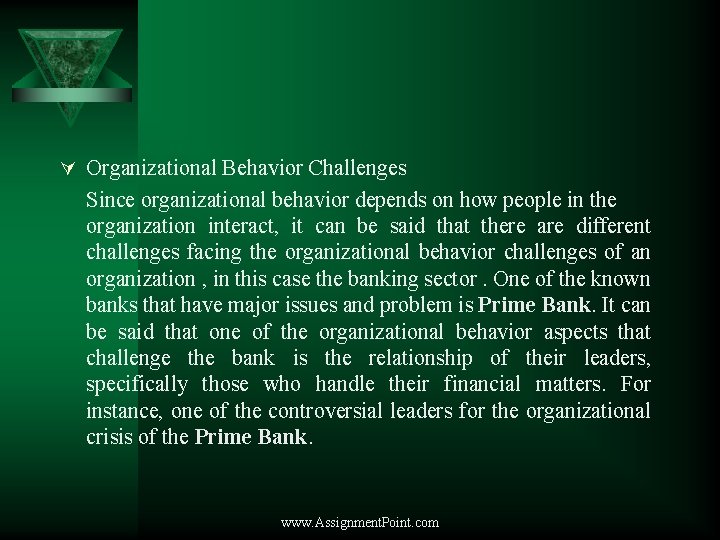 Organizational Behavior Challenges

Since organizational behavior depends on how people in the organization interact, it can be said that there are different challenges facing the organizational behavior challenges of an organization , in this case the banking sector . One of the known banks that have major issues and problem is Prime Bank. It can be said that one of the organizational behavior aspects that challenge the bank is the relationship of their leaders, specifically those who handle their financial matters. For instance, one of the controversial leaders for the organizational crisis of the Prime Bank.

www.AssignmentPoint.com